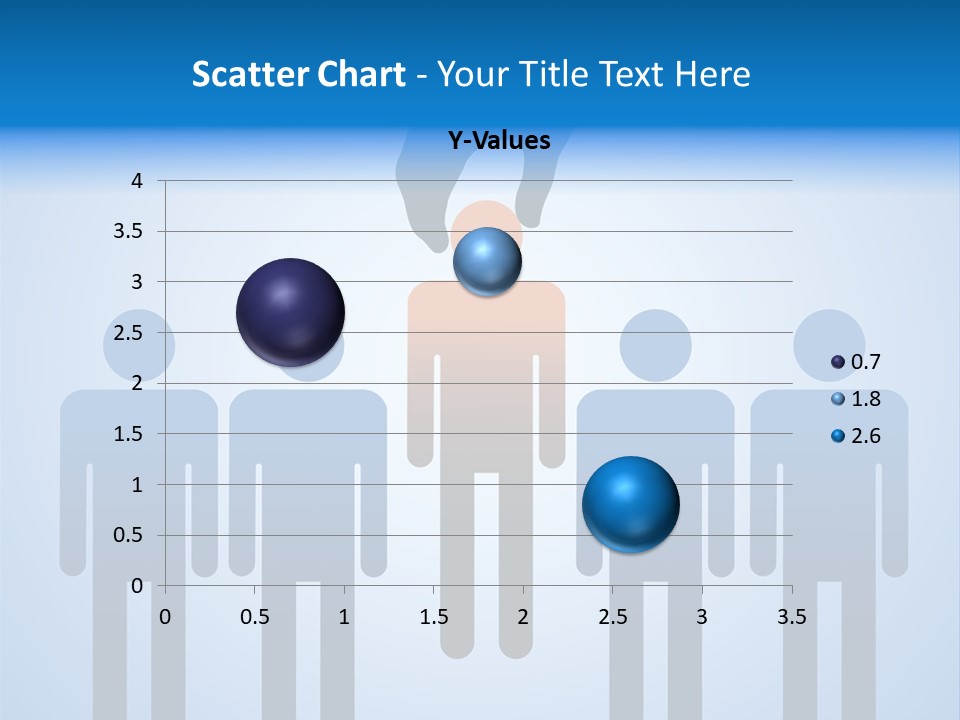 Scatter Chart - Your Title Text Here

Y-Values

4
3.5
3
2.5
2
1.5
1
0.5
0

0 0.5 1 1.5 2 2.5 3 3.5

0.7
1.8
2.6